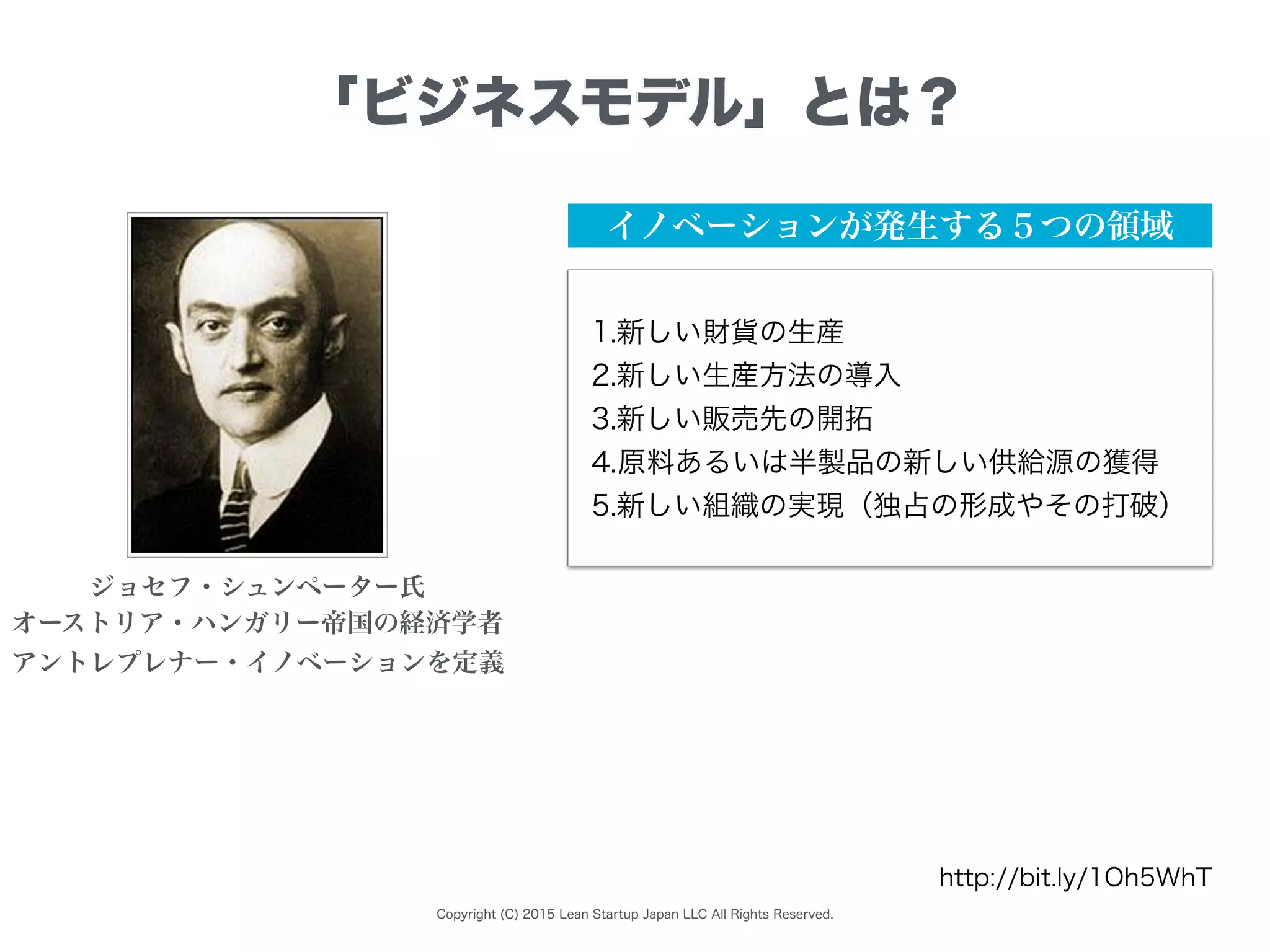 「ビジネスモデル」とは？

ジョセフ・シュンペーター氏
オーストリア・ハンガリー帝国の経済学者
アントレプレナー・イノベーションを定義

イノベーションが発生する５つの領域

1.新しい財貨の生産
2.新しい生産方法の導入
3.新しい販売先の開拓
4.原料あるいは半製品の新しい供給源の獲得
5.新しい組織の実現（独占の形成やその打破）

http://bit.ly/1Oh5WhT

Copyright (C) 2015 Lean Startup Japan LLC All Rights Reserved.